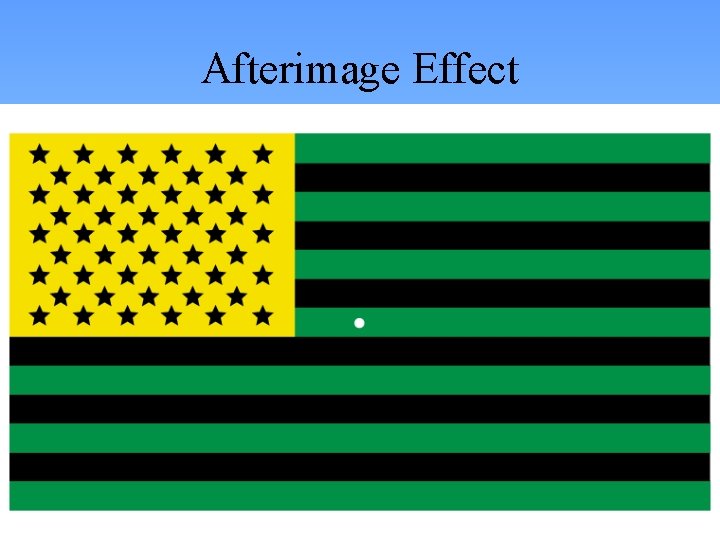 Afterimage Effect